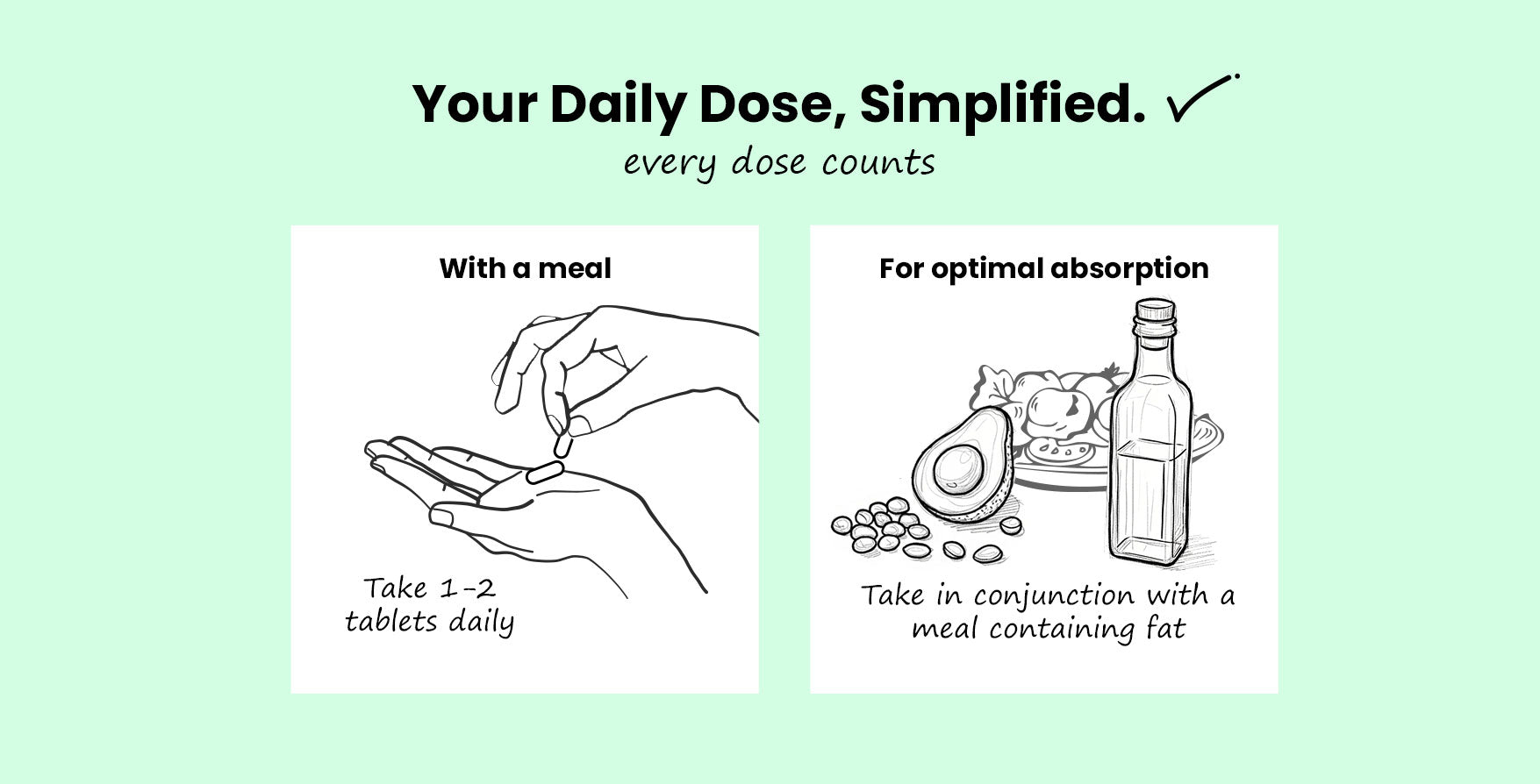 Your Daily Dose, Simplified.

every dose counts

With a meal

Take 1-2 tablets daily

For optimal absorption

Take in conjunction with a meal containing fat